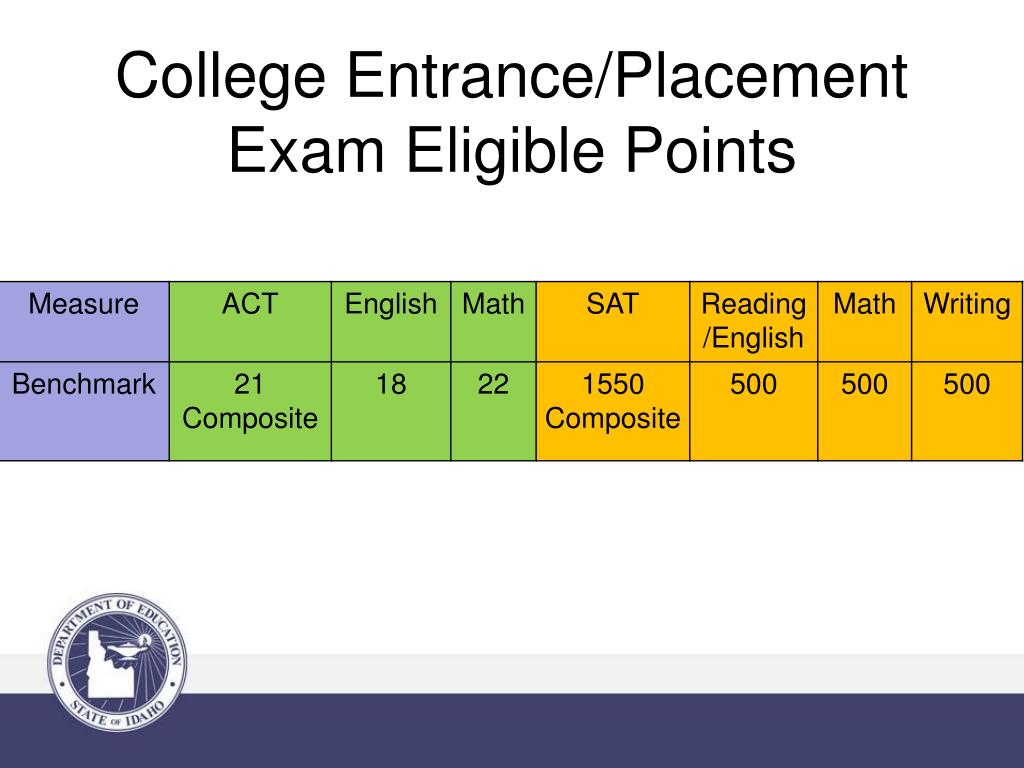 College Entrance/Placement Exam Eligible Points

| Measure | ACT | English | Math | SAT | Reading /English | Math | Writing |
|---|---|---|---|---|---|---|---|
| Benchmark | 21 Composite | 18 | 22 | 1550 Composite | 500 | 500 | 500 |

DEPARTMENT OF EDUCATION
STATE OF IDAHO